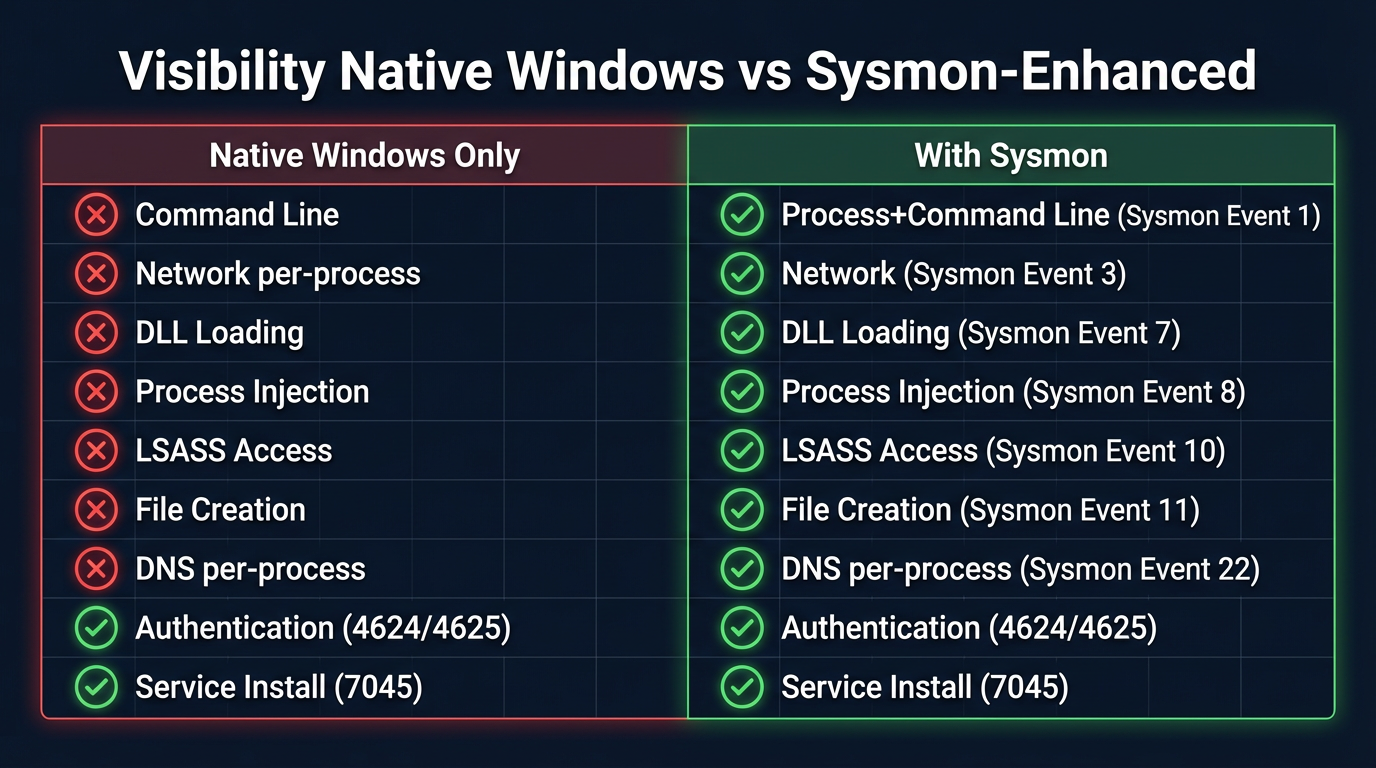 Visibility Native Windows vs Sysmon-Enhanced

| Native Windows Only | With Sysmon |
|---|---|
| Command Line | Process+Command Line (Sysmon Event 1) |
| Network per-process | Network (Sysmon Event 3) |
| DLL Loading | DLL Loading (Sysmon Event 7) |
| Process Injection | Process Injection (Sysmon Event 8) |
| LSASS Access | LSASS Access (Sysmon Event 10) |
| File Creation | File Creation (Sysmon Event 11) |
| DNS per-process | DNS per-process (Sysmon Event 22) |
| Authentication (4624/4625) | Authentication (4624/4625) |
| Service Install (7045) | Service Install (7045) |